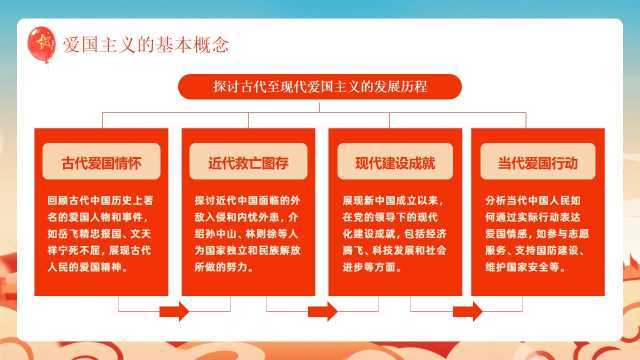 爱国主义的基本概念

探讨古代至现代爱国主义的发展历程

古代爱国情怀

回顾古代中国历史上著名的爱国人物和事件，如岳飞精忠报国、文天祥宁死不屈，展现古代人民的爱国精神。

近代救亡图存

探讨近代中国面临的外敌入侵和内忧外患，介绍孙中山、林则徐等人为国家独立和民族解放所做的努力。

现代建设成就

展现新中国成立以来，在党的领导下的现代化建设成就，包括经济腾飞、科技发展和社会进步等方面。

当代爱国行动

分析当代中国人民如何通过实际行动表达爱国情感，如参与志愿服务、支持国防建设、维护国家安全等。